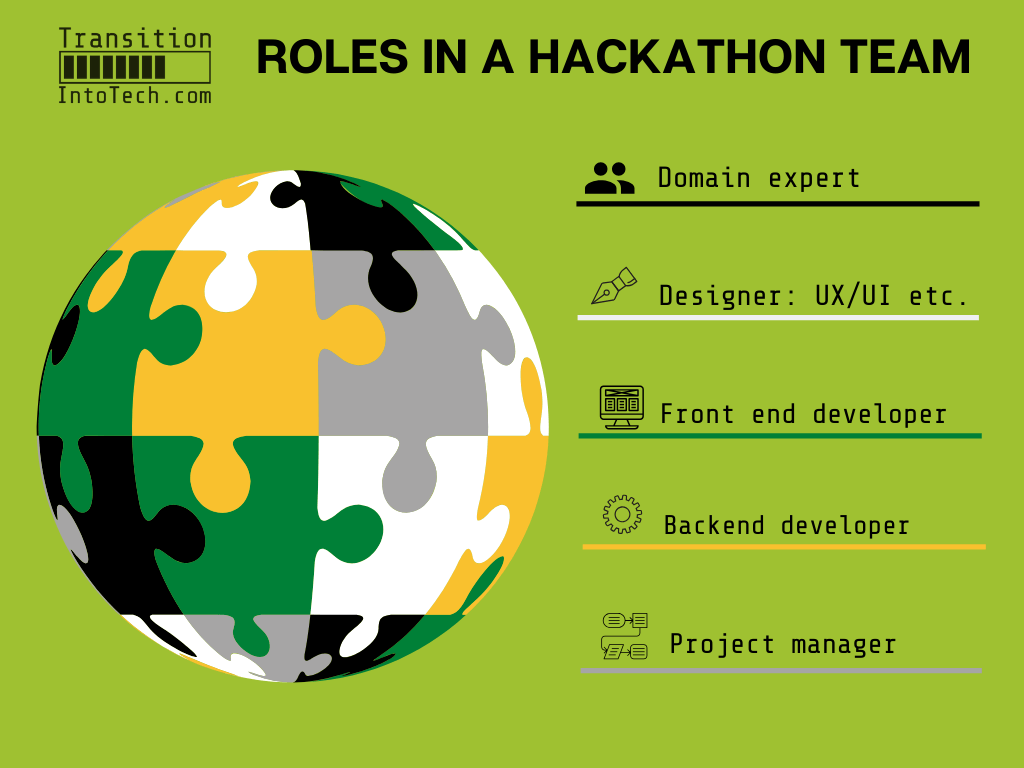 Transition
IntoTech.com

ROLES IN A HACKATHON TEAM

Domain expert

Designer: UX/UI etc.

Front end developer

Backend developer

Project manager